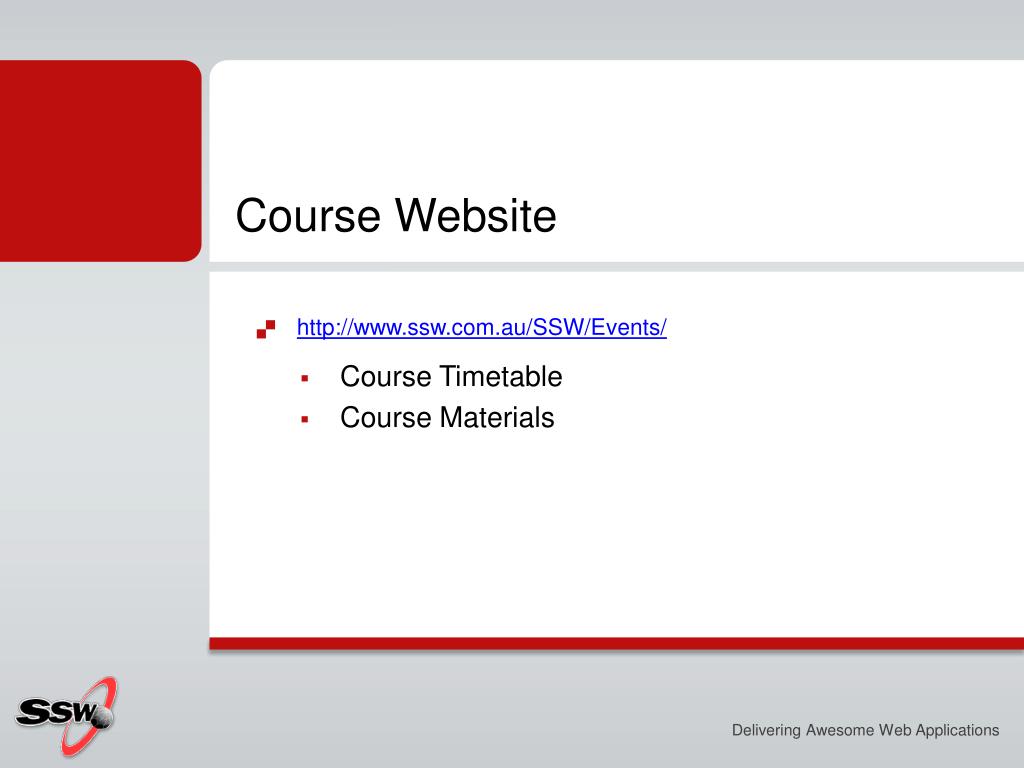 Course Website

http://www.ssw.com.au/SSW/Events/

Course Timetable
Course Materials

SSW

Delivering Awesome Web Applications